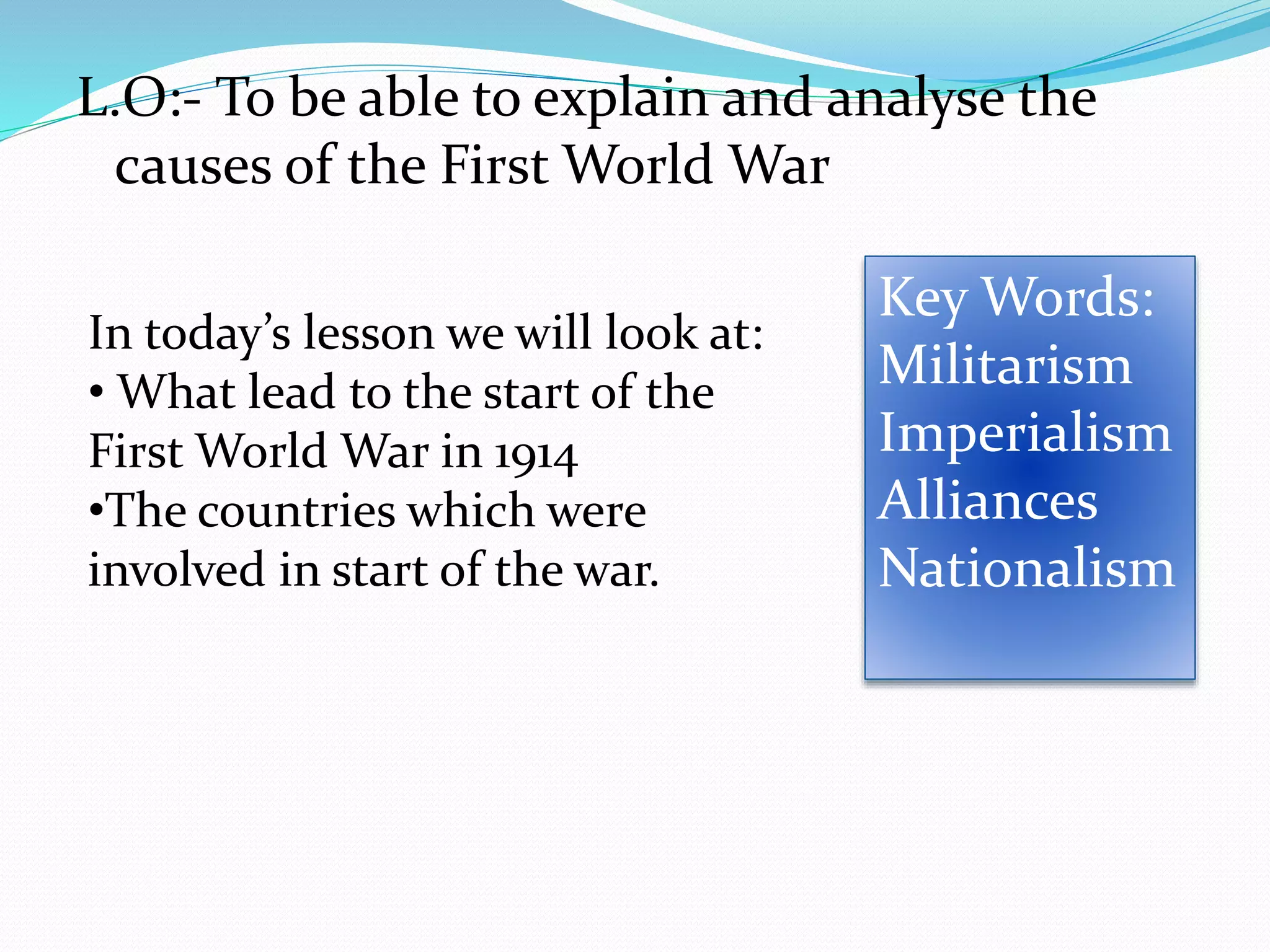 L.O:- To be able to explain and analyse the causes of the First World War

In today's lesson we will look at:
• What lead to the start of the First World War in 1914
•The countries which were involved in start of the war.

Key Words:
Militarism
Imperialism
Alliances
Nationalism